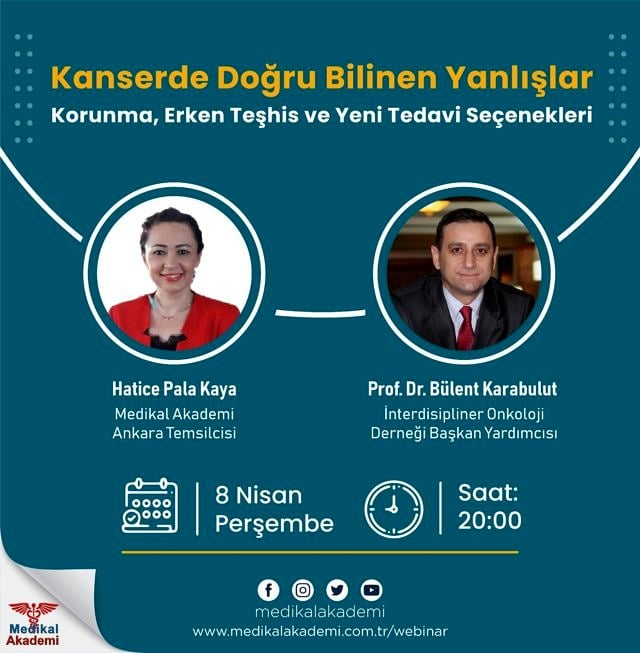 Kanserde Doğru Bilinen Yanlışlar
Korunma, Erken Teşhis ve Yeni Tedavi Seçenekleri

Hatice Pala Kaya
Medikal Akademi
Ankara Temsilcisi

Prof. Dr. Bülent Karabulut
İnterdisipliner Onkoloji
Derneği Başkan Yardımcısı

8 Nisan
Perşembe

Saat:
20:00

medikalakademi
www.medikalakademi.com.tr/webinar

Medikal
Akademi